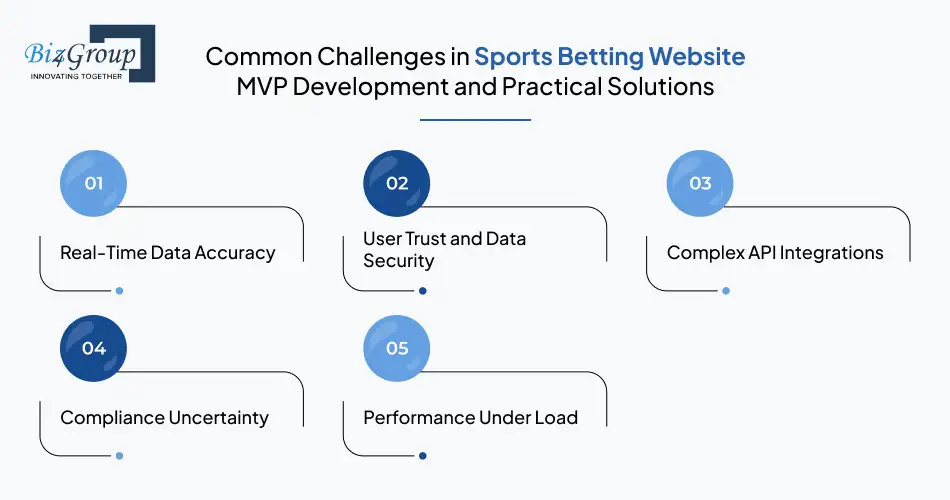 Biz4Group
INNOVATING TOGETHER

Common Challenges in Sports Betting Website MVP Development and Practical Solutions

01
Real-Time Data Accuracy

02
User Trust and Data Security

03
Complex API Integrations

04
Compliance Uncertainty

05
Performance Under Load